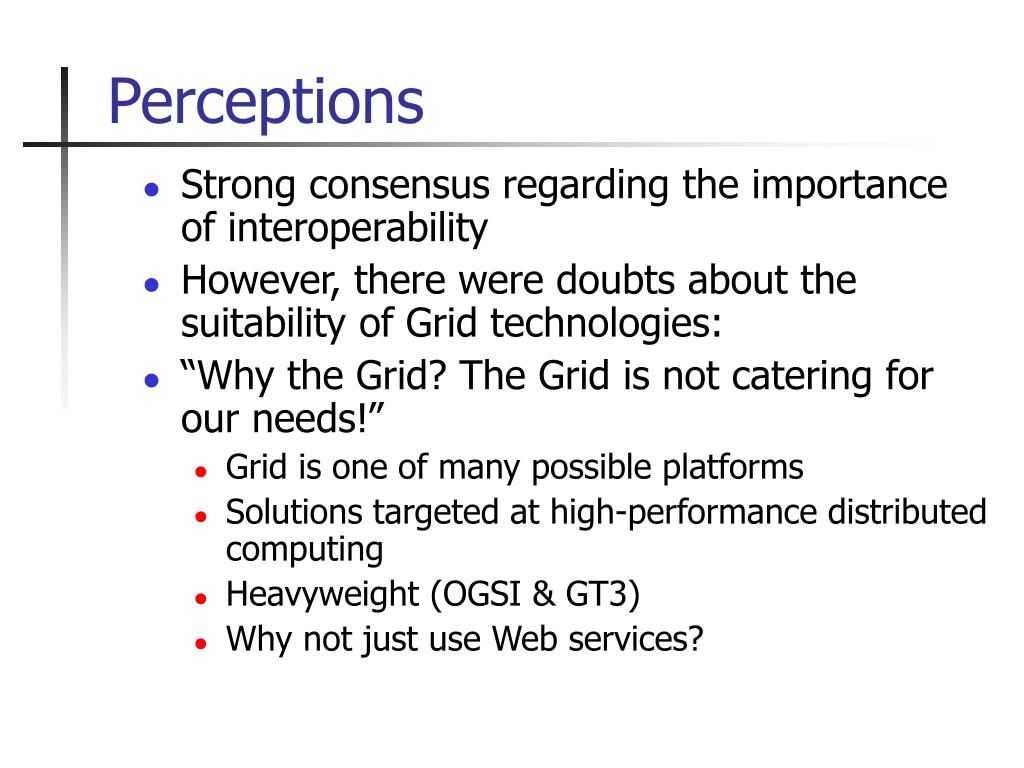 Perceptions

- Strong consensus regarding the importance of interoperability
- However, there were doubts about the suitability of Grid technologies:
- “Why the Grid? The Grid is not catering for our needs!”
  - Grid is one of many possible platforms
  - Solutions targeted at high-performance distributed computing
  - Heavyweight (OGSI & GT3)
  - Why not just use Web services?